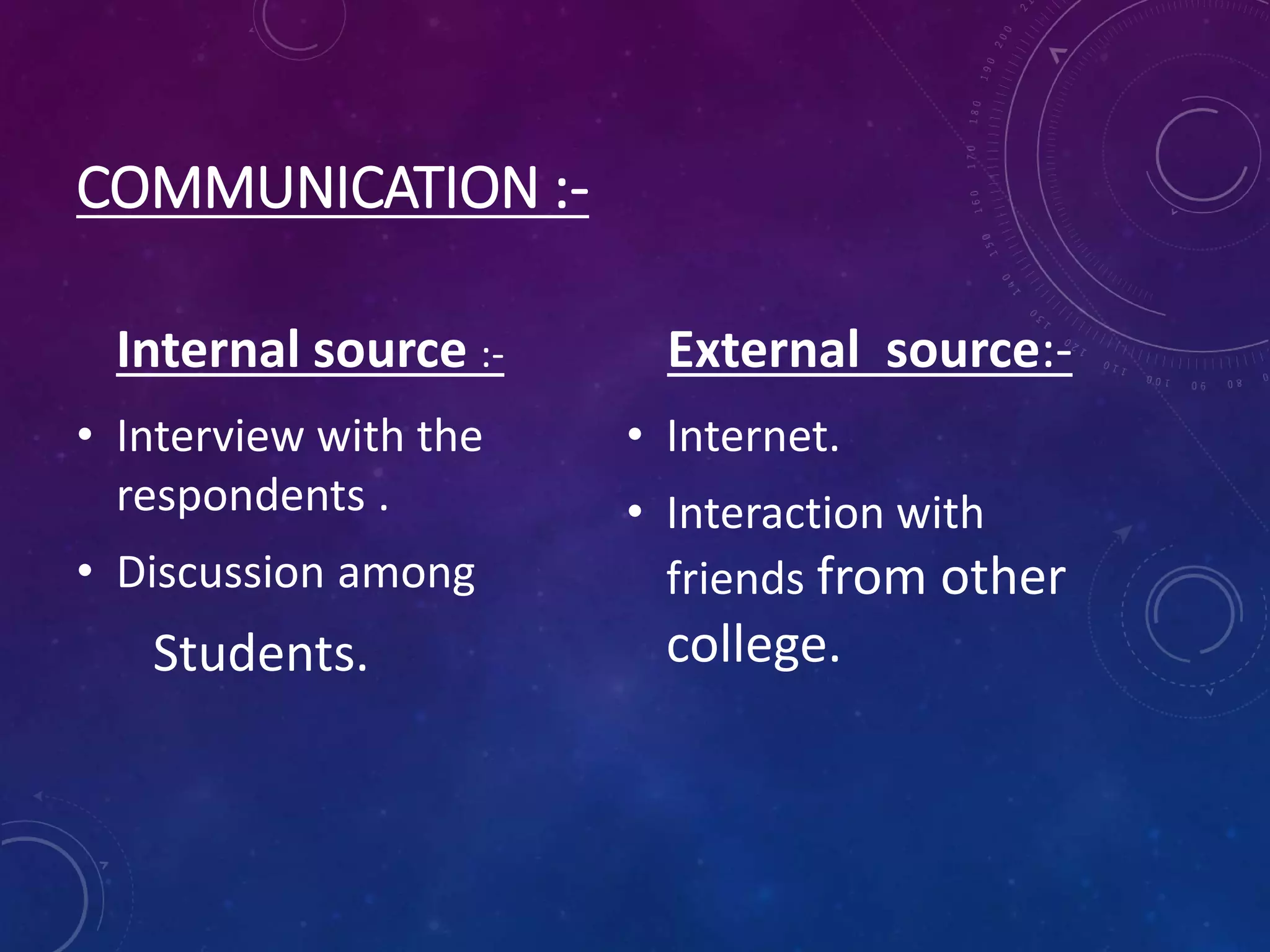 COMMUNICATION :-

Internal source :-

• Interview with the respondents .
• Discussion among

Students.

External source:-

• Internet.
• Interaction with friends from other college.